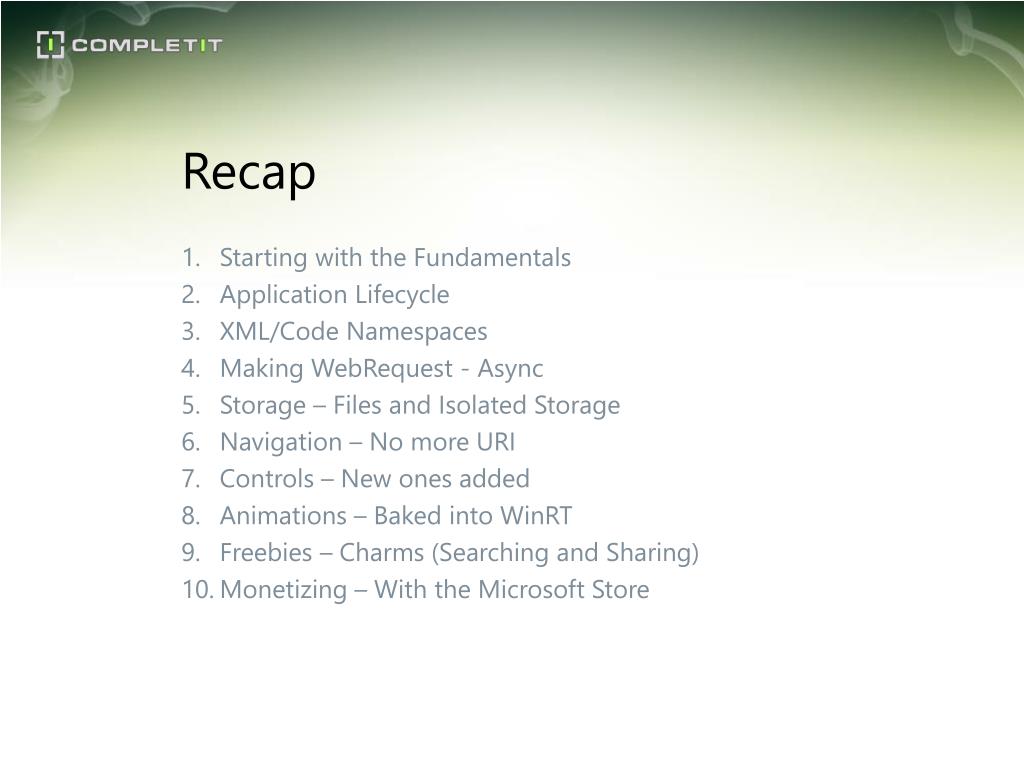 COMPLETIT

Recap

1. Starting with the Fundamentals
2. Application Lifecycle
3. XML/Code Namespaces
4. Making WebRequest - Async
5. Storage – Files and Isolated Storage
6. Navigation – No more URI
7. Controls – New ones added
8. Animations – Baked into WinRT
9. Freebies – Charms (Searching and Sharing)
10. Monetizing – With the Microsoft Store